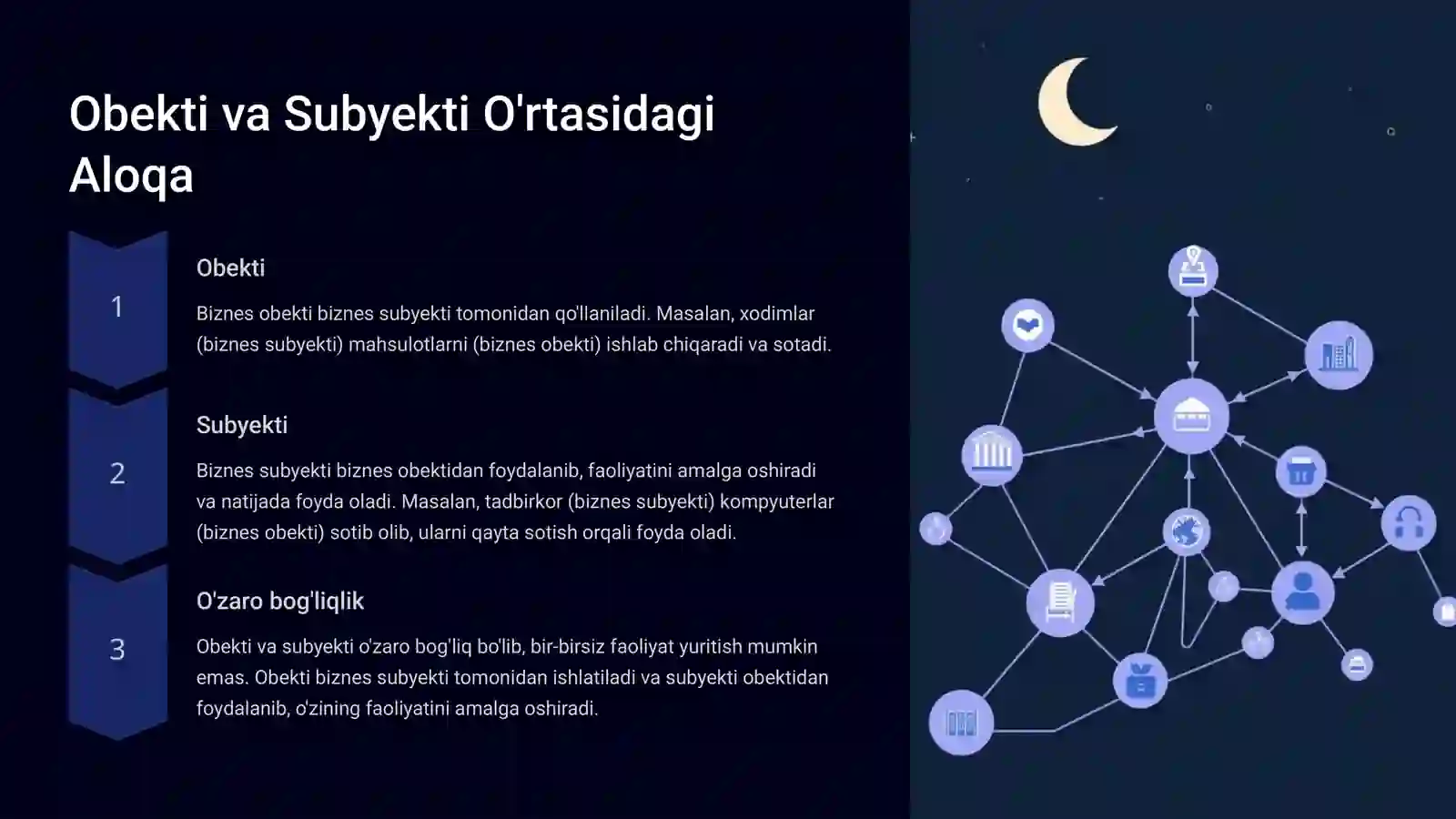 Obekti va Subyekti O'rtasidagi Aloqa

1

Obekti

Biznes obekti biznes subyekti tomonidan qo'llaniladi. Masalan, xodimlar (biznes subyekti) mahsulotlarni (biznes obekti) ishlab chiqaradi va sotadi.

2

Subyekti

Biznes subyekti biznes obektidan foydalanib, faoliyatini amalga oshiradi va natijada foyda oladi. Masalan, tadbirkor (biznes subyekti) kompyuterlar (biznes obekti) sotib olib, ularni qayta sotish orqali foyda oladi.

3

O'zaro bog'liqlik

Obekti va subyekti o'zaro bog'liq bo'lib, bir-birsiz faoliyat yuritish mumkin emas. Obekti biznes subyekti tomonidan ishlatiladi va subyekti obektidan foydalanib, o'zining faoliyatini amalga oshiradi.